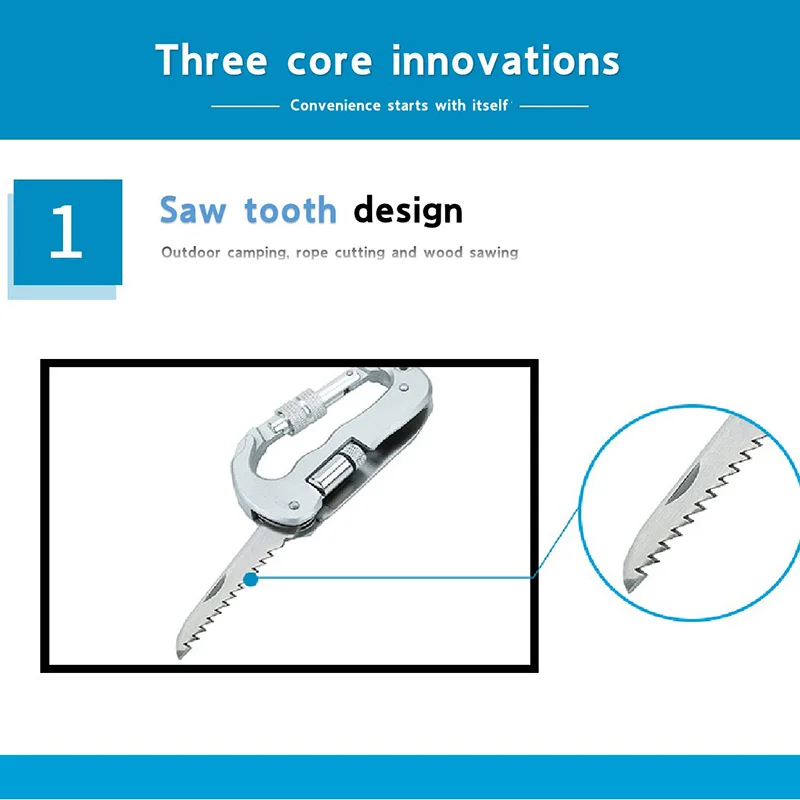 Three core innovations

Convenience starts with itself

1

Saw tooth design

Outdoor camping, rope cutting and wood sawing